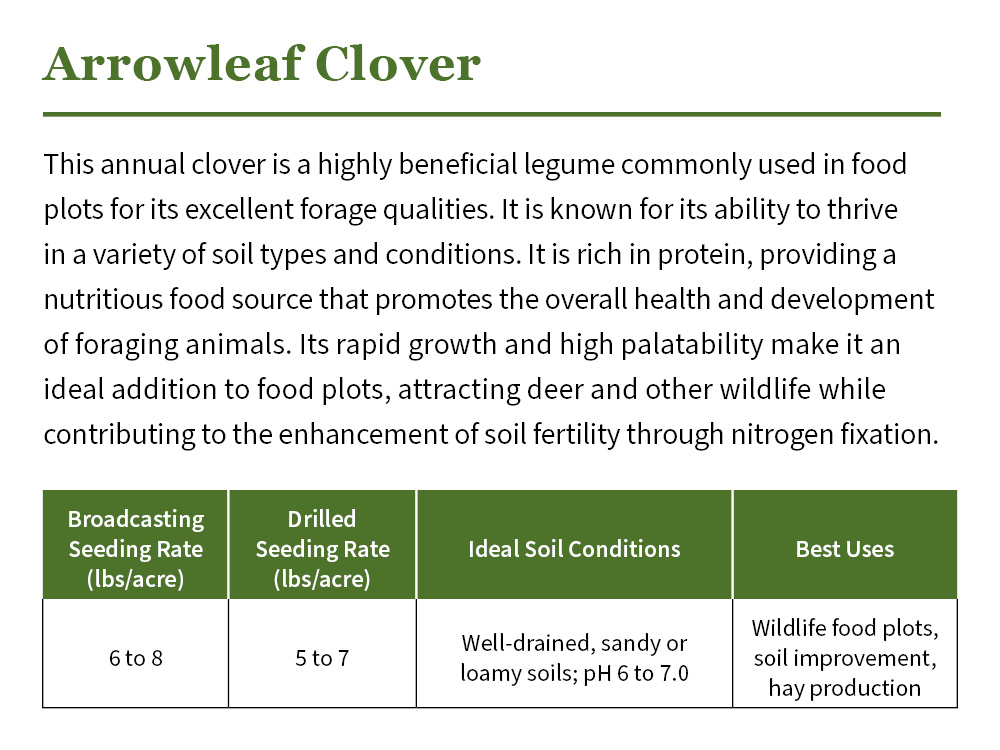 Arrowleaf Clover

This annual clover is a highly beneficial legume commonly used in food plots for its excellent forage qualities. It is known for its ability to thrive in a variety of soil types and conditions. It is rich in protein, providing a nutritious food source that promotes the overall health and development of foraging animals. Its rapid growth and high palatability make it an ideal addition to food plots, attracting deer and other wildlife while contributing to the enhancement of soil fertility through nitrogen fixation.

| Broadcasting Seeding Rate (lbs/acre) | Drilled Seeding Rate (lbs/acre) | Ideal Soil Conditions | Best Uses |
|---|---|---|---|
| 6 to 8 | 5 to 7 | Well-drained, sandy or loamy soils; pH 6 to 7.0 | Wildlife food plots, soil improvement, hay production |